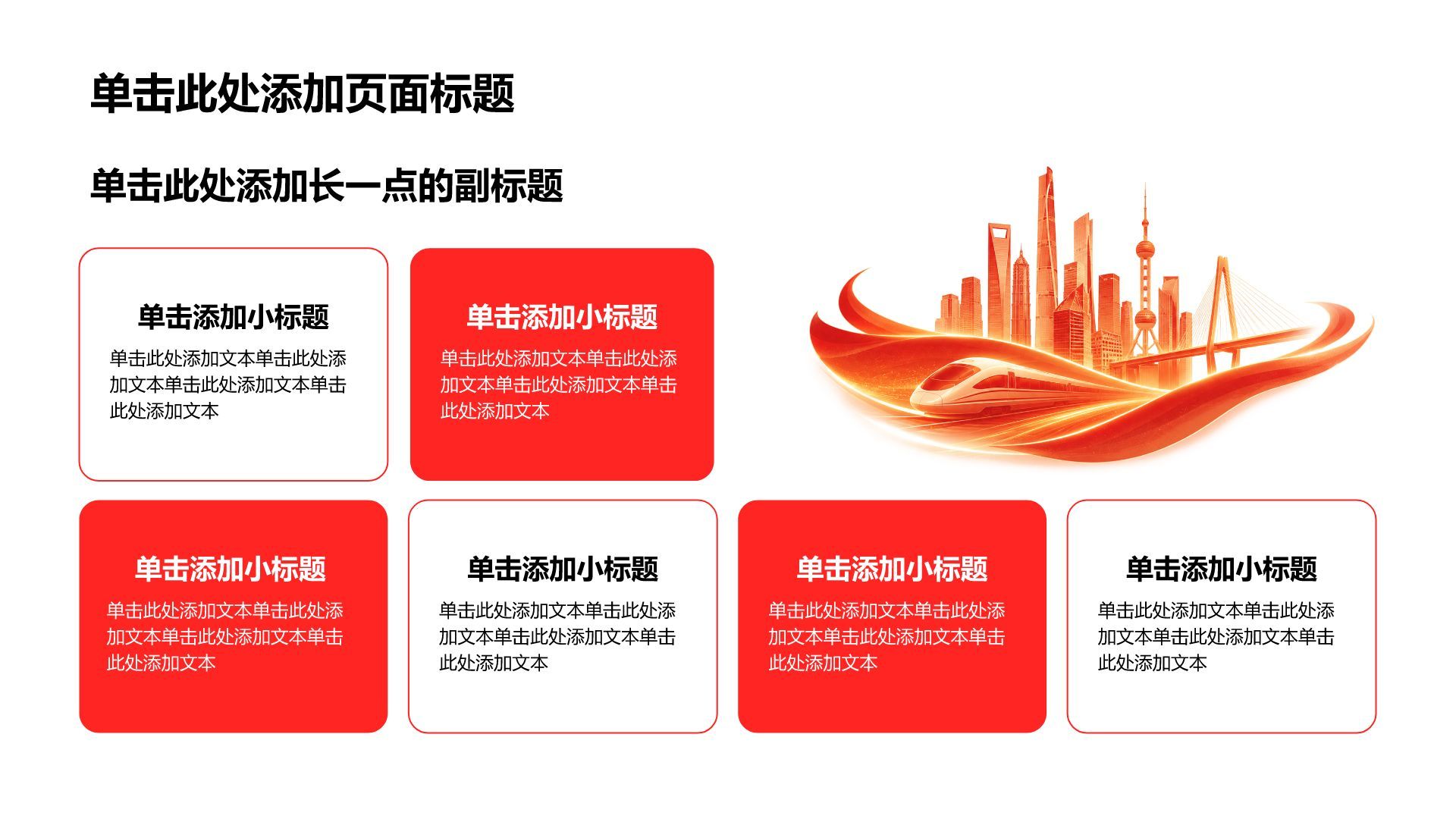 单击此处添加页面标题

单击此处添加长一点的副标题

单击添加小标题

单击此处添加文本单击此处添加文本单击此处添加文本单击此处添加文本

单击添加小标题

单击此处添加文本单击此处添加文本单击此处添加文本单击此处添加文本

单击添加小标题

单击此处添加文本单击此处添加文本单击此处添加文本单击此处添加文本

单击添加小标题

单击此处添加文本单击此处添加文本单击此处添加文本单击此处添加文本

单击添加小标题

单击此处添加文本单击此处添加文本单击此处添加文本单击此处添加文本

单击添加小标题

单击此处添加文本单击此处添加文本单击此处添加文本单击此处添加文本